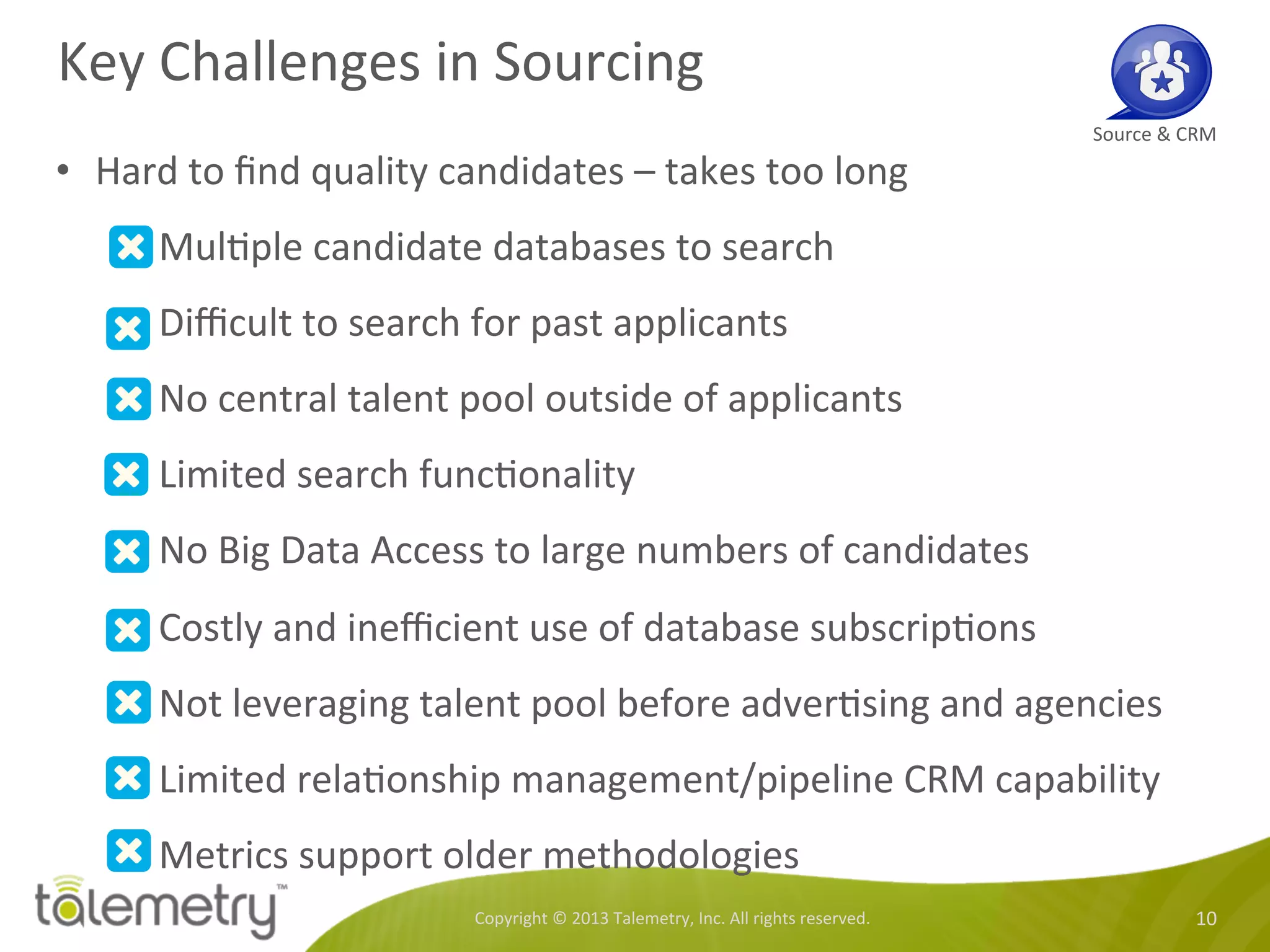 Key Challenges in Sourcing

Source & CRM

• Hard to find quality candidates – takes too long

Multiple candidate databases to search

Difficult to search for past applicants

No central talent pool outside of applicants

Limited search functionality

No Big Data Access to large numbers of candidates

Costly and inefficient use of database subscriptions

Not leveraging talent pool before advertising and agencies

Limited relationship management/pipeline CRM capability

Metrics support older methodologies

talemetry™

Copyright © 2013 Talemetry, Inc. All rights reserved.

10